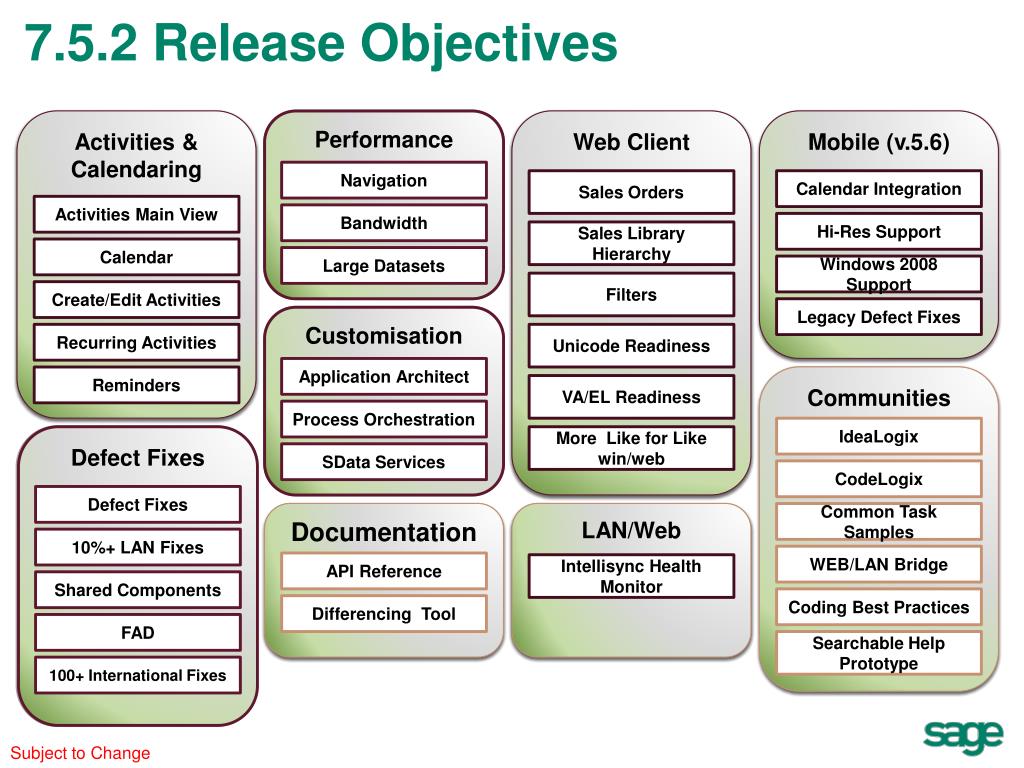 7.5.2 Release Objectives

Activities & Calendaring

Activities Main View

Calendar

Create/Edit Activities

Recurring Activities

Reminders

Defect Fixes

Defect Fixes

10%+ LAN Fixes

Shared Components

FAD

100+ International Fixes

Performance

Navigation

Bandwidth

Large Datasets

Customisation

Application Architect

Process Orchestration

SData Services

Documentation

API Reference

Differencing Tool

Web Client

Sales Orders

Sales Library Hierarchy

Filters

Unicode Readiness

VA/EL Readiness

More Like for Like win/web

LAN/Web

Intellisync Health Monitor

Mobile (v.5.6)

Calendar Integration

Hi-Res Support

Windows 2008 Support

Legacy Defect Fixes

Communities

IdeaLogix

CodeLogix

Common Task Samples

WEB/LAN Bridge

Coding Best Practices

Searchable Help Prototype

Subject to Change

sage